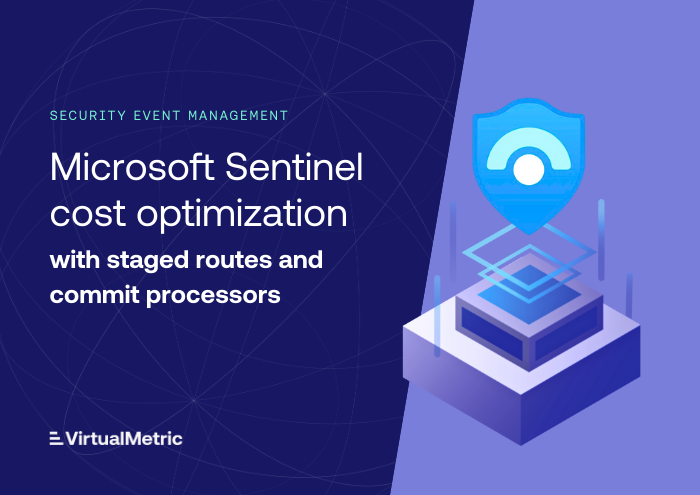 SECURITY EVENT MANAGEMENT

Microsoft Sentinel cost optimization

with staged routes and commit processors

VirtualMetric